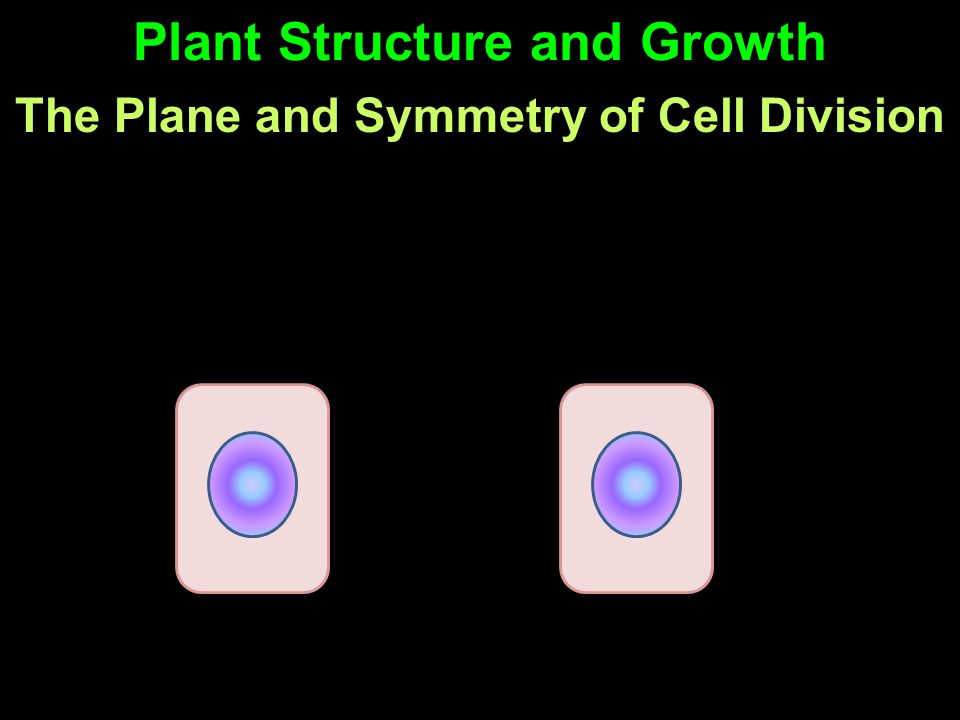 Plant Structure and Growth

The Plane and Symmetry of Cell Division